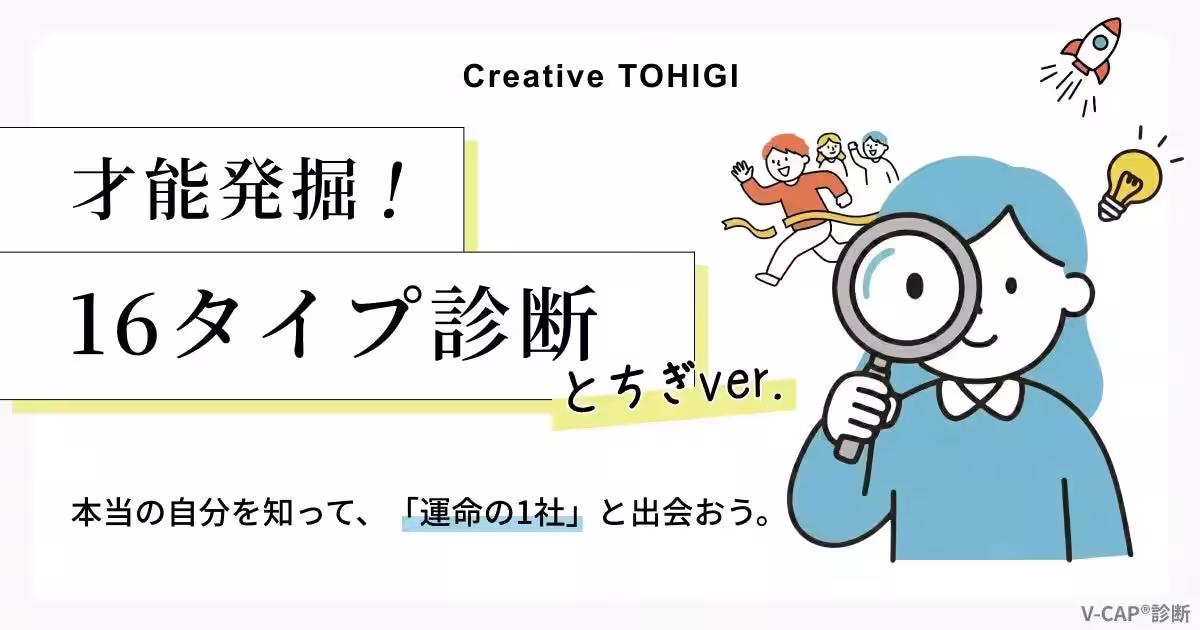 Creative TOHIGI

才能発掘!

16タイプ診断

とちぎver.

本当の自分を知って、「運命の1社」と出会おう。

V-CAP®診断